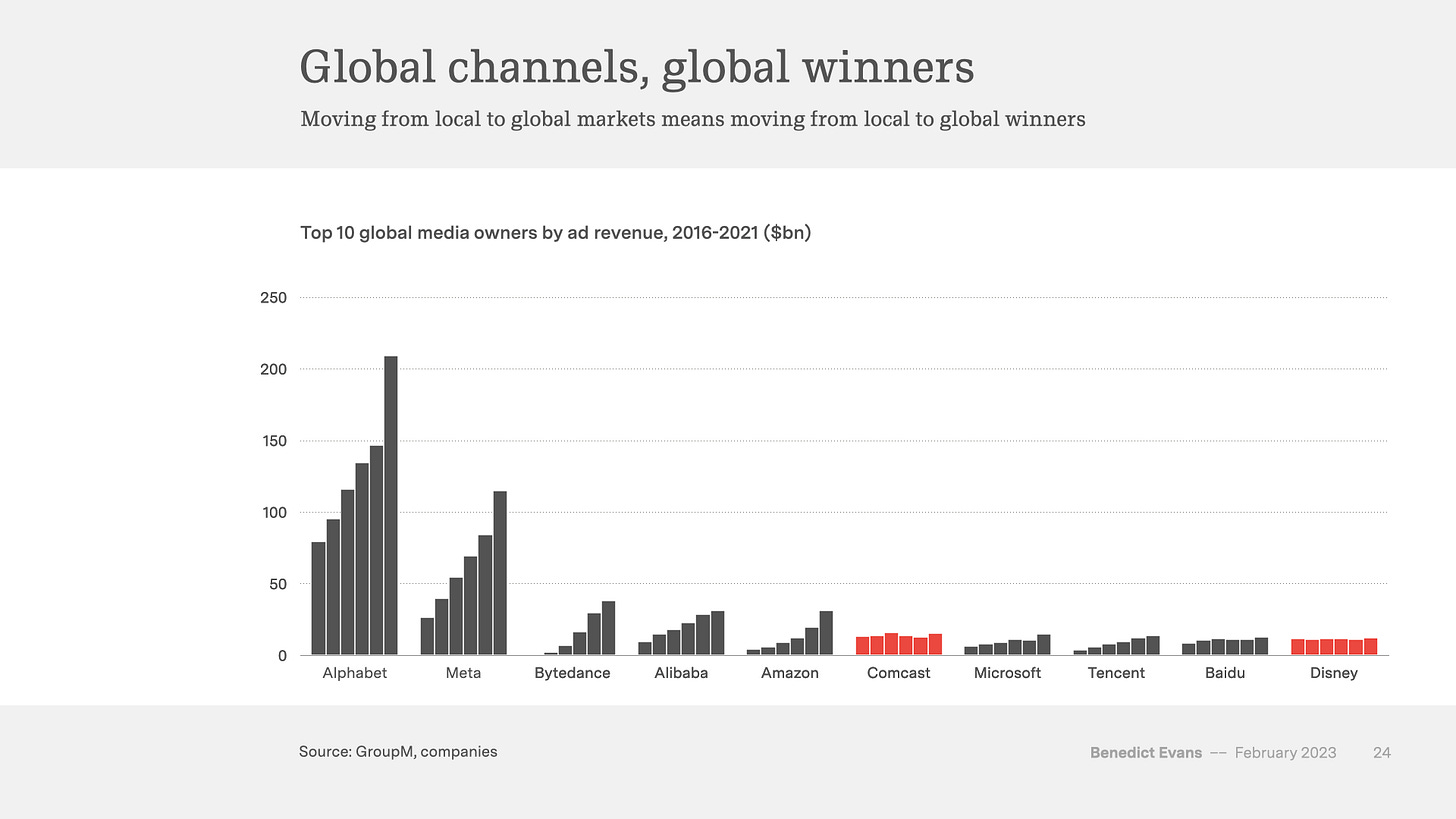 Global channels, global winners

Moving from local to global markets means moving from local to global winners

Top 10 global media owners by ad revenue, 2016-2021 ($bn)

250
200
150
100
50
0

Alphabet
Meta
Bytedance
Alibaba
Amazon
Comcast
Microsoft
Tencent
Baidu
Disney

Source: GroupM, companies

Benedict Evans –– February 2023 24